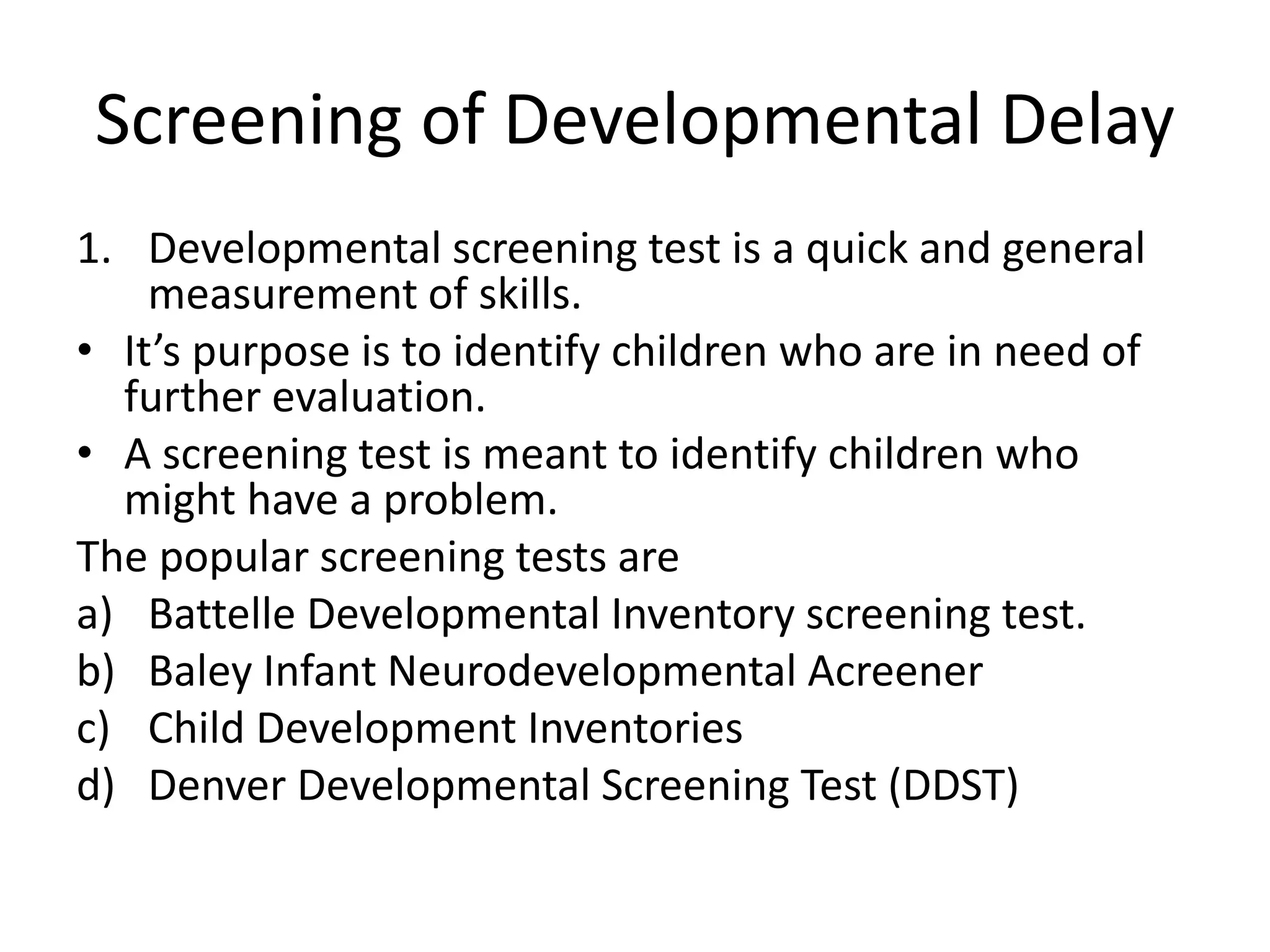 Screening of Developmental Delay

1. Developmental screening test is a quick and general measurement of skills.

• It’s purpose is to identify children who are in need of further evaluation.

• A screening test is meant to identify children who might have a problem.

The popular screening tests are

a) Battelle Developmental Inventory screening test.

b) Baley Infant Neurodevelopmental Acreener

c) Child Development Inventories

d) Denver Developmental Screening Test (DDST)